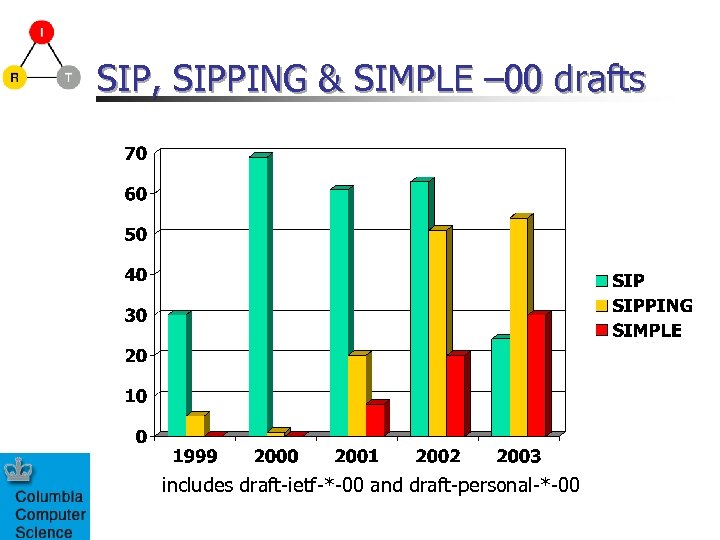 I

R

T

SIP, SIPPING & SIMPLE –00 drafts

70
60
50
40
30
20
10
0

1999 2000 2001 2002 2003

SIP
SIPPING
SIMPLE

includes draft-ietf-*-00 and draft-personal-*-00

Columbia Computer Science